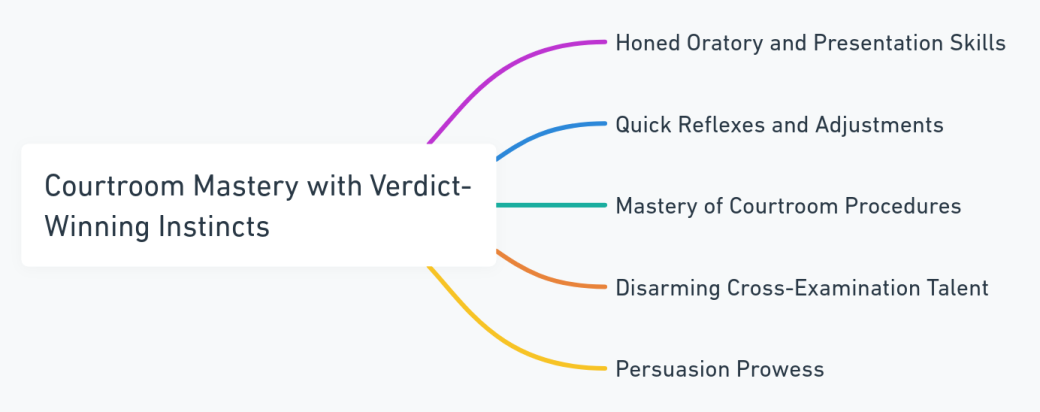 Courtroom Mastery with Verdict-Winning Instincts

Honed Oratory and Presentation Skills

Quick Reflexes and Adjustments

Mastery of Courtroom Procedures

Disarming Cross-Examination Talent

Persuasion Prowess